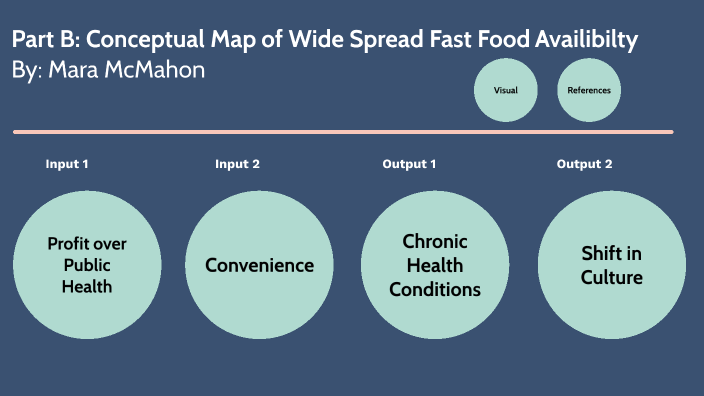 Part B: Conceptual Map of Wide Spread Fast Food Availibilty
By: Mara McMahon

Visual

References

Input 1

Profit over Public Health

Input 2

Convenience

Output 1

Chronic Health Conditions

Output 2

Shift in Culture